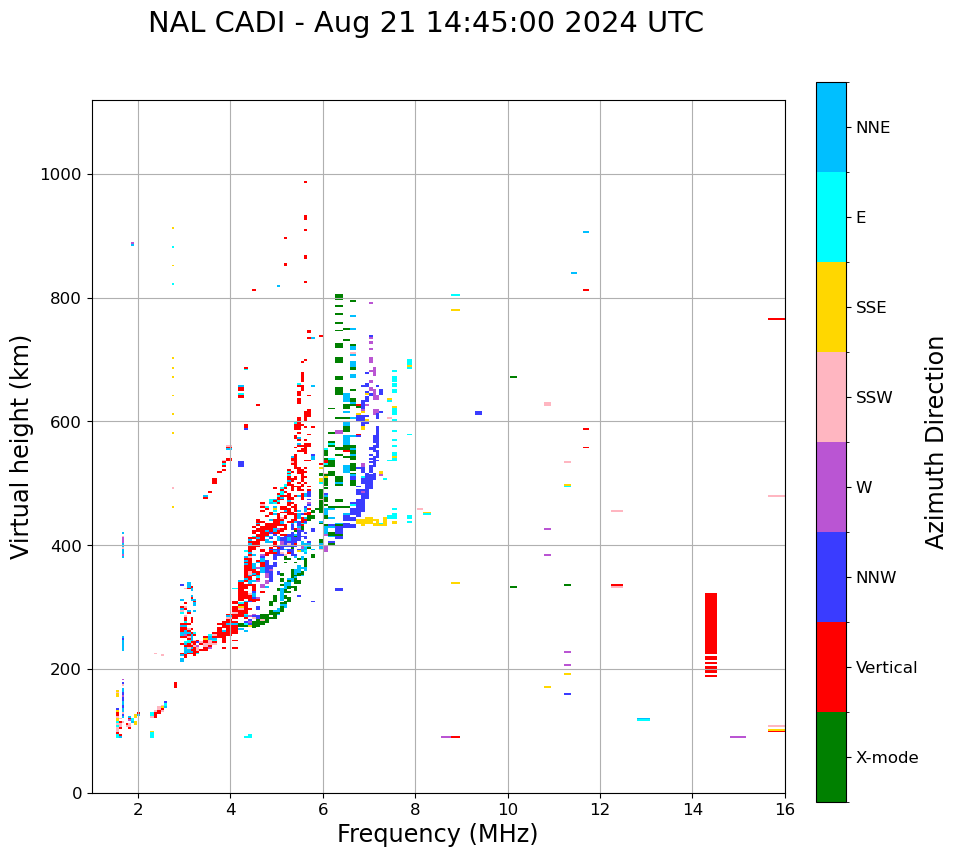 NAL CADI - Aug 21 14:45:00 2024 UTC

Virtual height (km)

1000
800
600
400
200
0

2
4
6
8
10
12
14
16

Frequency (MHz)

NNE
E
SSE
SSW
W
NNW
Vertical
X-mode

Azimuth Direction